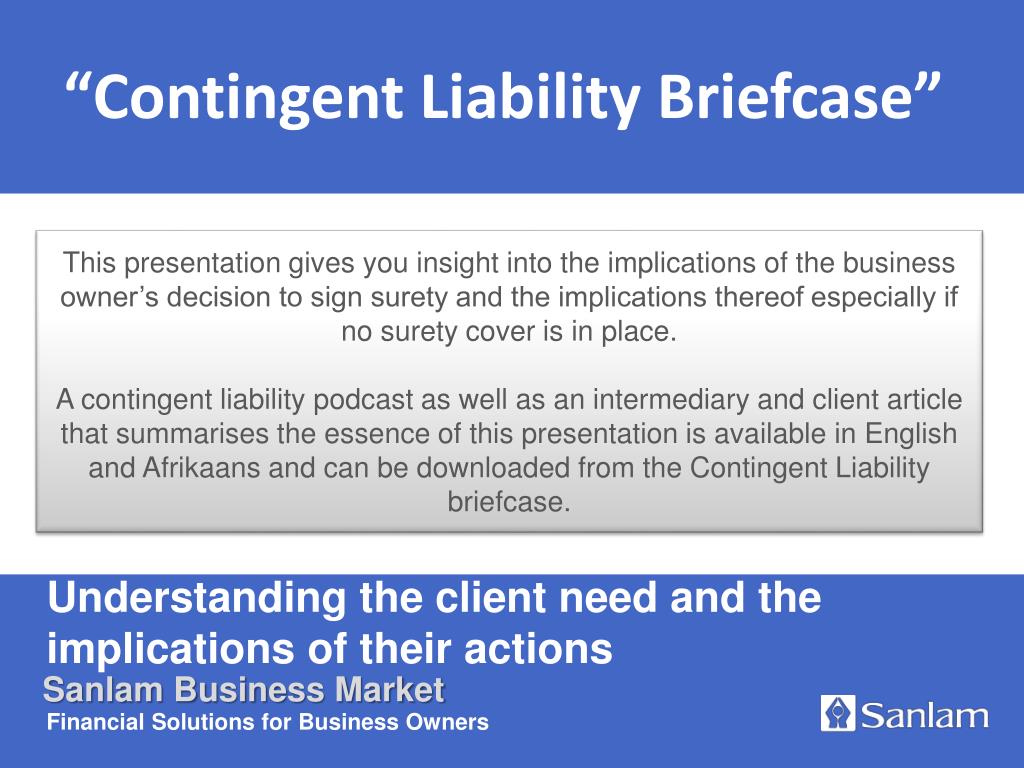 “Contingent Liability Briefcase”

This presentation gives you insight into the implications of the business owner’s decision to sign surety and the implications thereof especially if no surety cover is in place.

A contingent liability podcast as well as an intermediary and client article that summarises the essence of this presentation is available in English and Afrikaans and can be downloaded from the Contingent Liability briefcase.

Understanding the client need and the implications of their actions

Sanlam Business Market

Financial Solutions for Business Owners

Sanlam